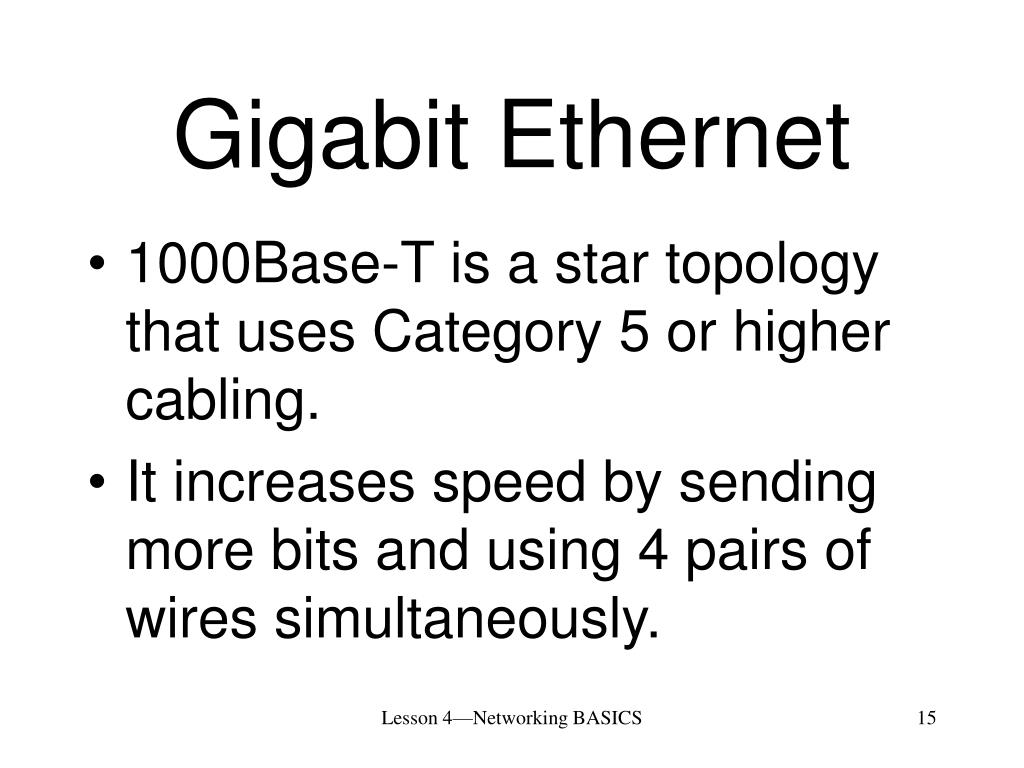 Gigabit Ethernet

• 1000Base-T is a star topology that uses Category 5 or higher cabling.

• It increases speed by sending more bits and using 4 pairs of wires simultaneously.

Lesson 4—Networking BASICS

15